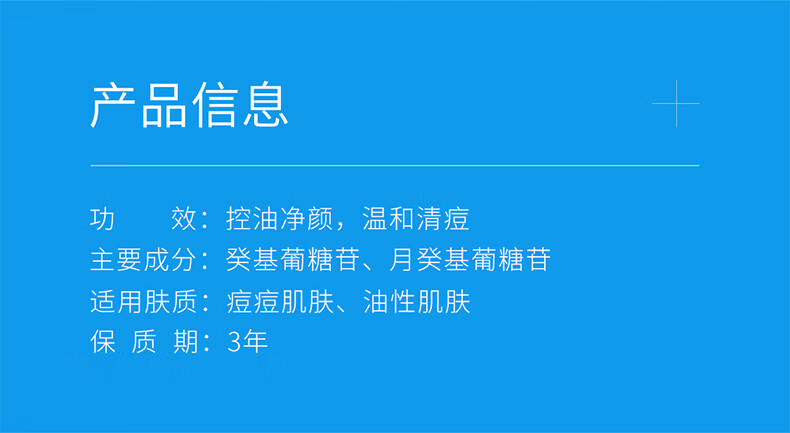 产品信息

功　　效：控油净颜，温和清痘
主要成分：癸基葡糖苷、月癸基葡糖苷
适用肤质：痘痘肌肤、油性肌肤
保 质 期：3年